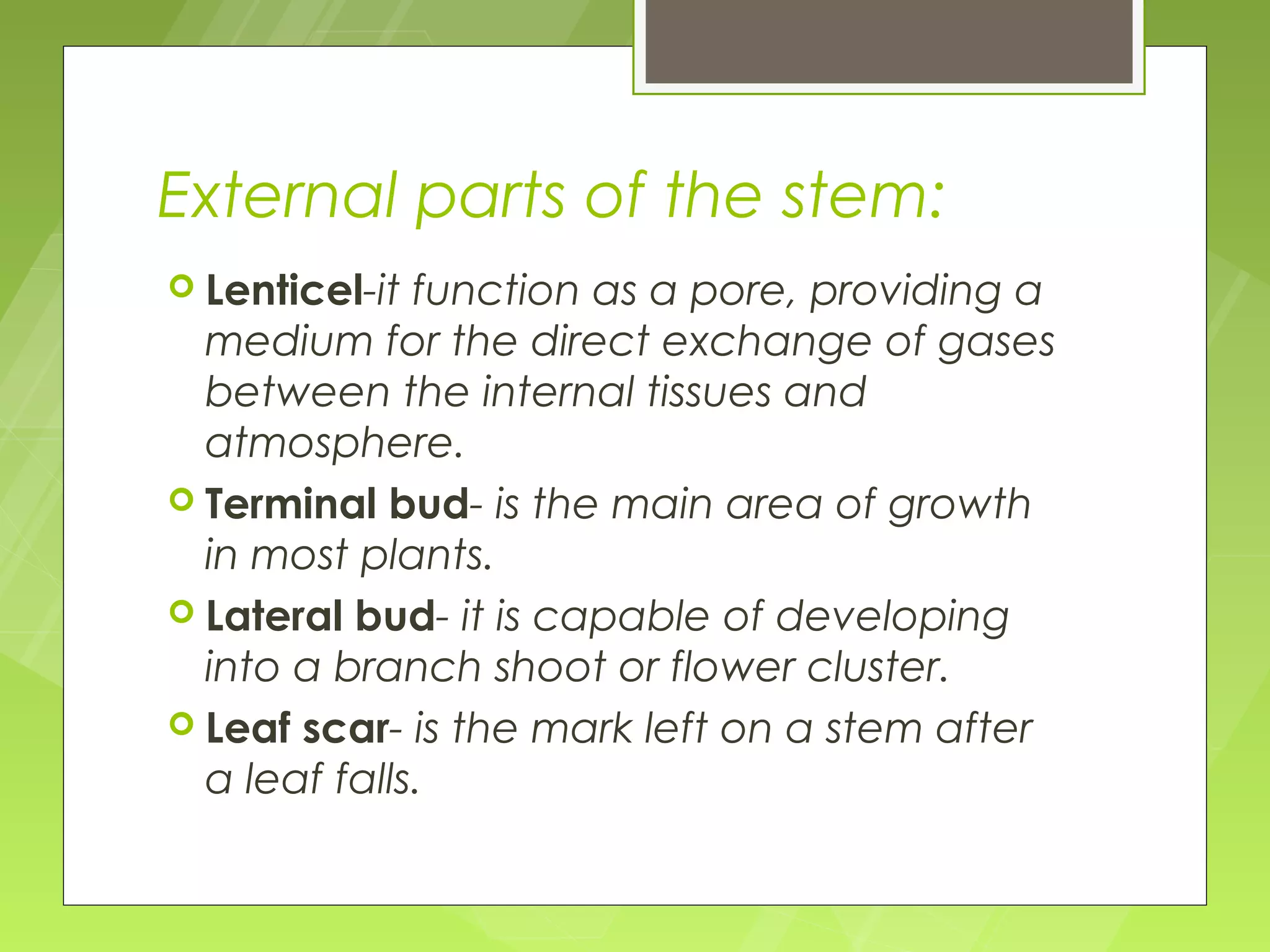 External parts of the stem:

Lenticel-it function as a pore, providing a medium for the direct exchange of gases between the internal tissues and atmosphere.

Terminal bud- is the main area of growth in most plants.

Lateral bud- it is capable of developing into a branch shoot or flower cluster.

Leaf scar- is the mark left on a stem after a leaf falls.